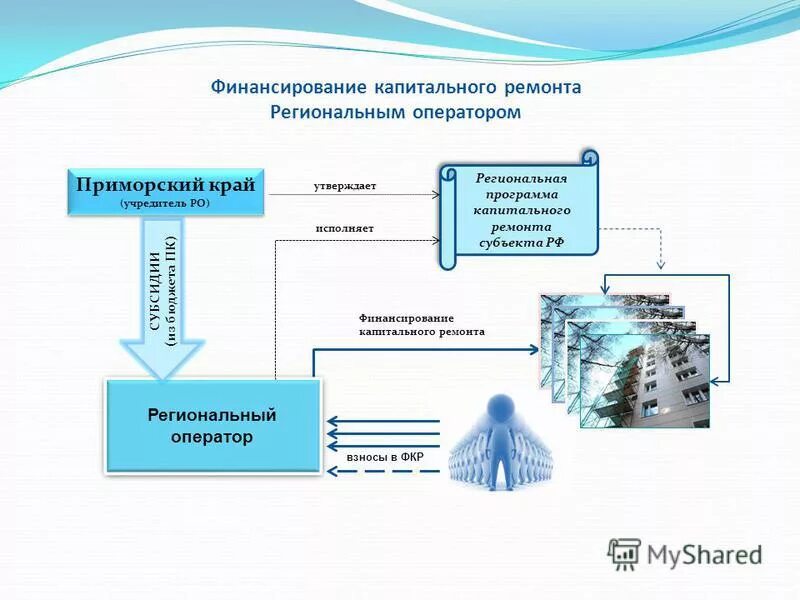 Финансирование капитального ремонта
Региональным оператором

Приморский край
(учредитель РО)

утверждает

исполняет

Региональная программа капитального ремонта субъекта РФ

СУБСИДИИ
(из бюджета ПК)

Финансирование капитального ремонта

Региональный оператор

взносы в ФКР

MyShared